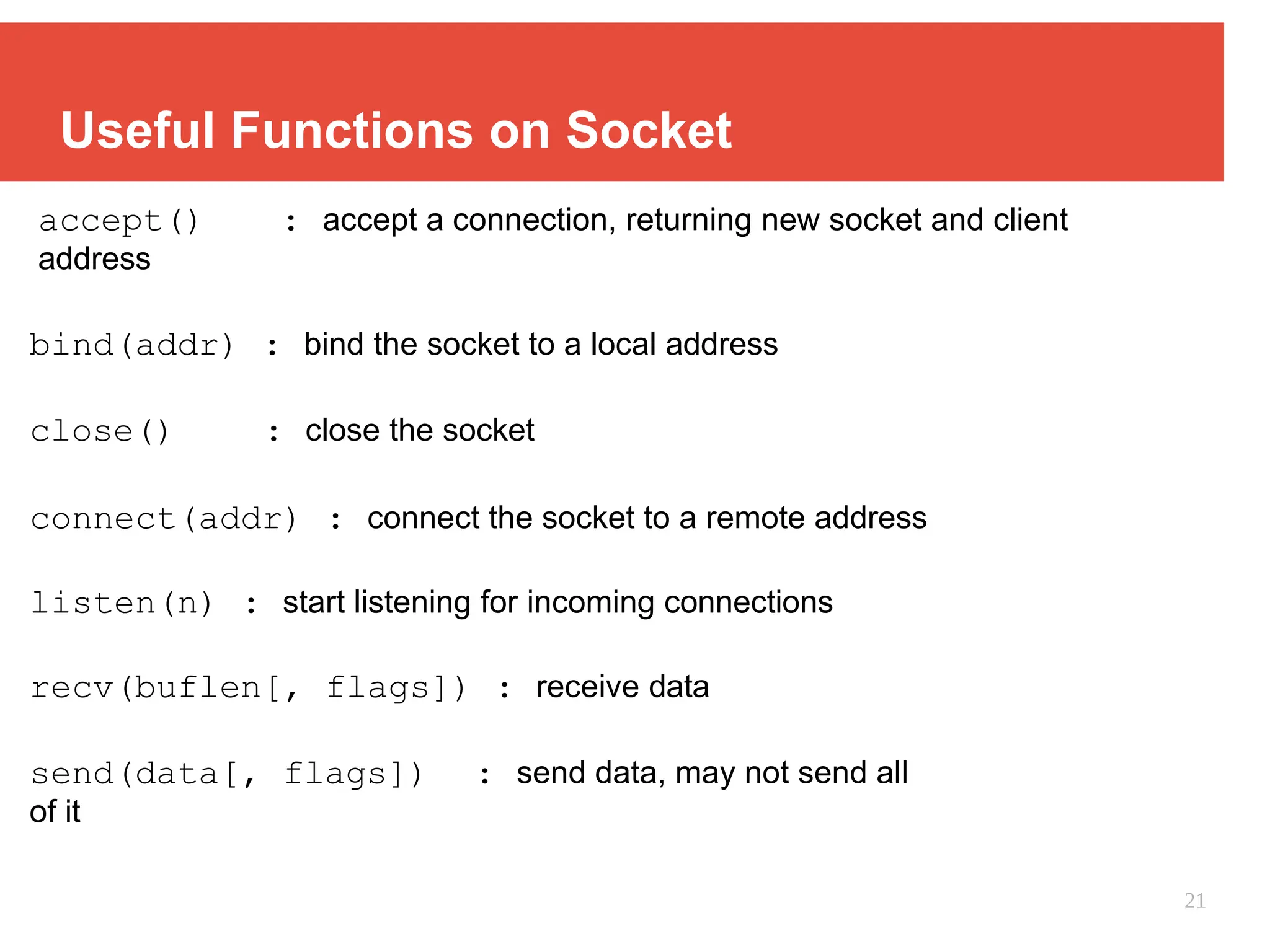 Useful Functions on Socket

accept() : accept a connection, returning new socket and client address

bind(addr) : bind the socket to a local address

close() : close the socket

connect(addr) : connect the socket to a remote address

listen(n) : start listening for incoming connections

recv(buflen[, flags]) : receive data

send(data[, flags]) : send data, may not send all of it

21